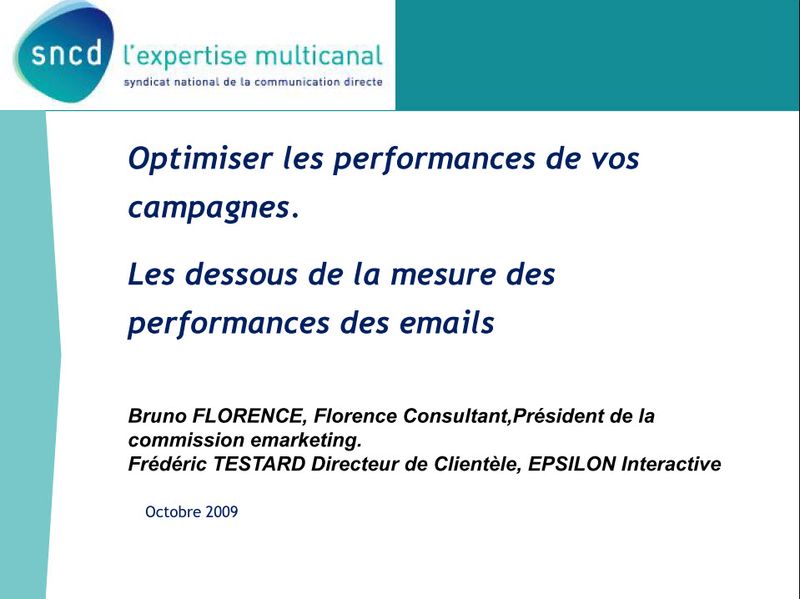 sncd l'expertise multicanal
syndicat national de la communication directe

Optimiser les performances de vos campagnes.

Les dessous de la mesure des performances des emails

Bruno FLORENCE, Florence Consultant,Président de la commission emarketing.
Frédéric TESTARD Directeur de Clientèle, EPSILON Interactive

Octobre 2009